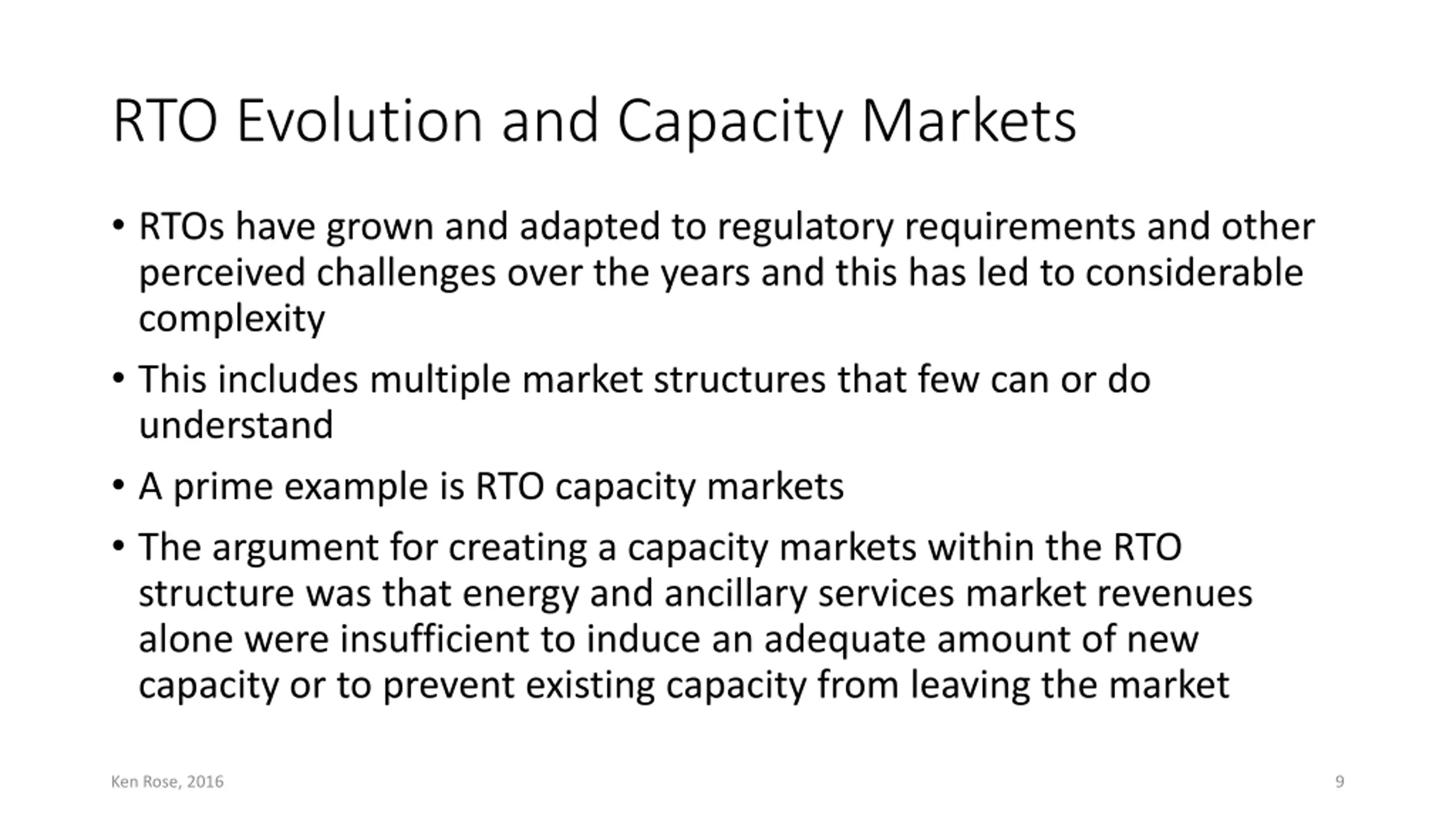 RTO Evolution and Capacity Markets

• RTOs have grown and adapted to regulatory requirements and other perceived challenges over the years and this has led to considerable complexity

• This includes multiple market structures that few can or do understand

• A prime example is RTO capacity markets

• The argument for creating a capacity markets within the RTO structure was that energy and ancillary services market revenues alone were insufficient to induce an adequate amount of new capacity or to prevent existing capacity from leaving the market

Ken Rose, 2016

9